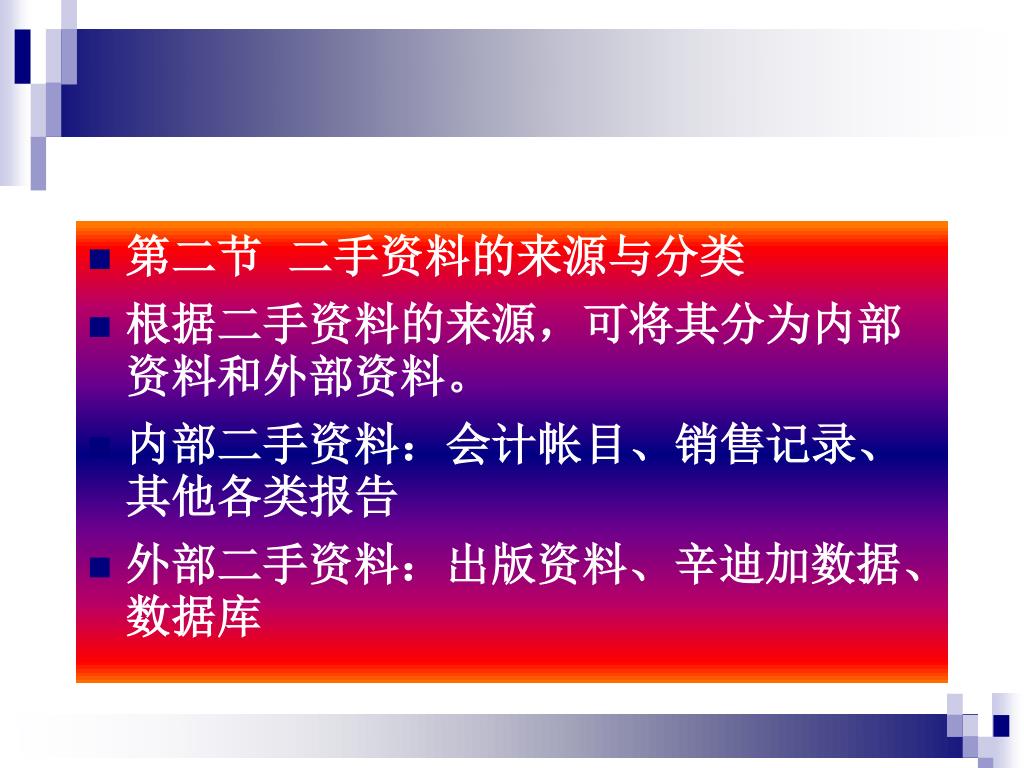 第二节 二手资料的来源与分类

根据二手资料的来源，可将其分为内部资料和外部资料。

内部二手资料：会计帐目、销售记录、其他各类报告

外部二手资料：出版资料、辛迪加数据、数据库